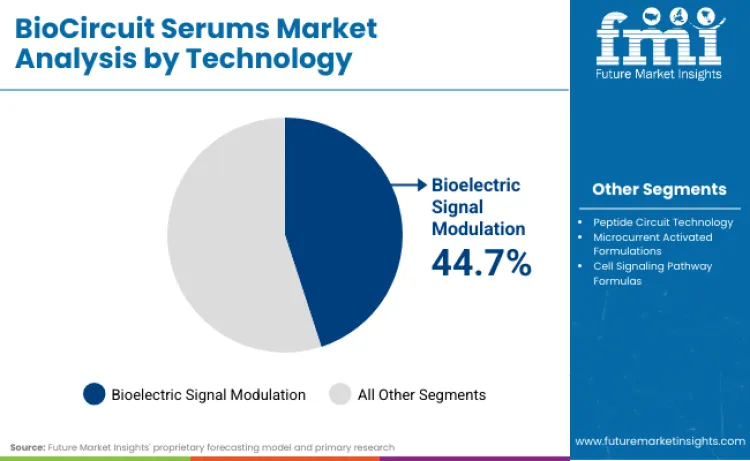 BioCircuit Serums Market Analysis by Technology

fmi
Future Market Insights

Bioelectric Signal Modulation
44.7%

Other Segments

- Peptide Circuit Technology
- Microcurrent Activated Formulations
- Cell Signaling Pathway Formulas

Bioelectric Signal Modulation
All Other Segments

Source: Future Market Insights' proprietary forecasting model and primary research

www.futuremarketinsights.com